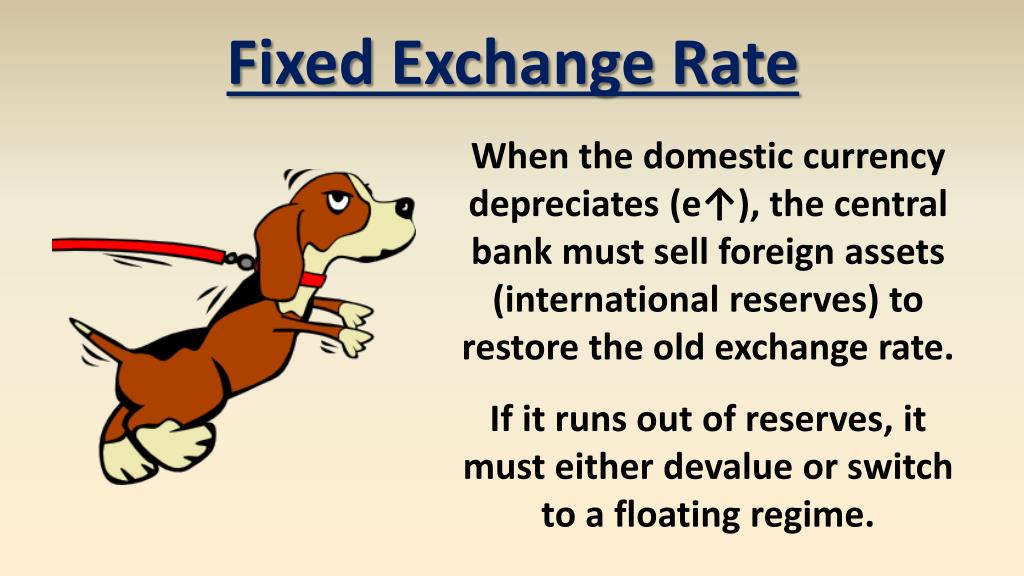 Fixed Exchange Rate

When the domestic currency depreciates (e↑), the central bank must sell foreign assets (international reserves) to restore the old exchange rate.

If it runs out of reserves, it must either devalue or switch to a floating regime.